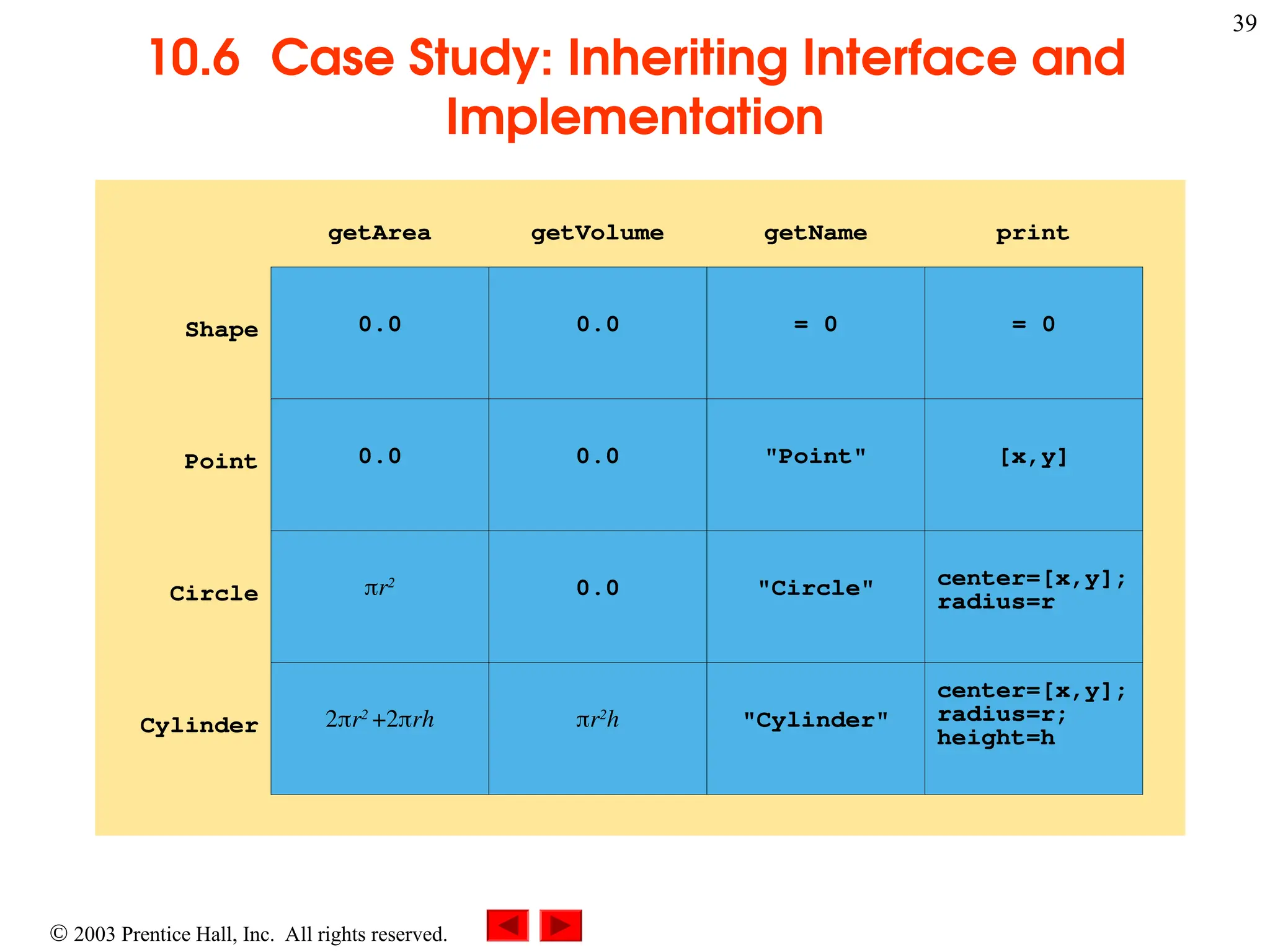 39

10.6 Case Study: Inheriting Interface and Implementation

| | getArea | getVolume | getName | print |
|---|---|---|---|---|
| Shape | 0.0 | 0.0 | = 0 | = 0 |
| Point | 0.0 | 0.0 | "Point" | [x,y] |
| Circle | $\pi r^2$ | 0.0 | "Circle" | center=[x,y]; radius=r |
| Cylinder | $2\pi r^2 + 2\pi rh$ | $\pi r^2 h$ | "Cylinder" | center=[x,y]; radius=r; height=h |

© 2003 Prentice Hall, Inc. All rights reserved.